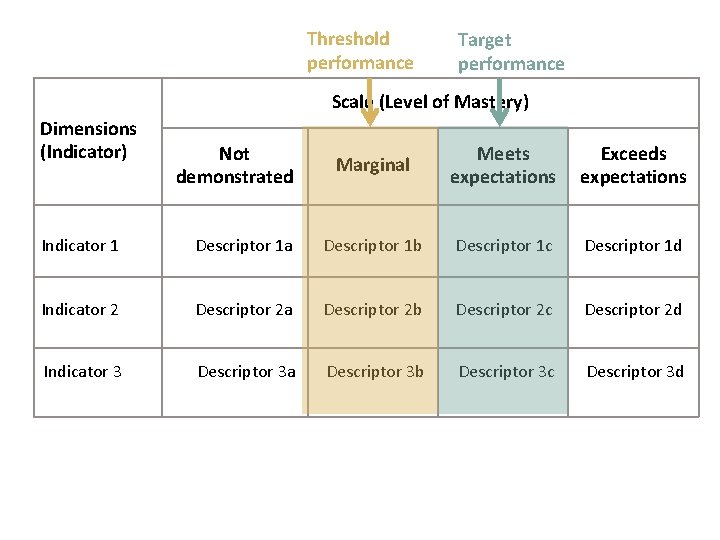 Threshold performance

Target performance

| Dimensions (Indicator) | Scale (Level of Mastery) | | | |
|---|---|---|---|---|
| | Not demonstrated | Marginal | Meets expectations | Exceeds expectations |
| Indicator 1 | Descriptor 1a | Descriptor 1b | Descriptor 1c | Descriptor 1d |
| Indicator 2 | Descriptor 2a | Descriptor 2b | Descriptor 2c | Descriptor 2d |
| Indicator 3 | Descriptor 3a | Descriptor 3b | Descriptor 3c | Descriptor 3d |